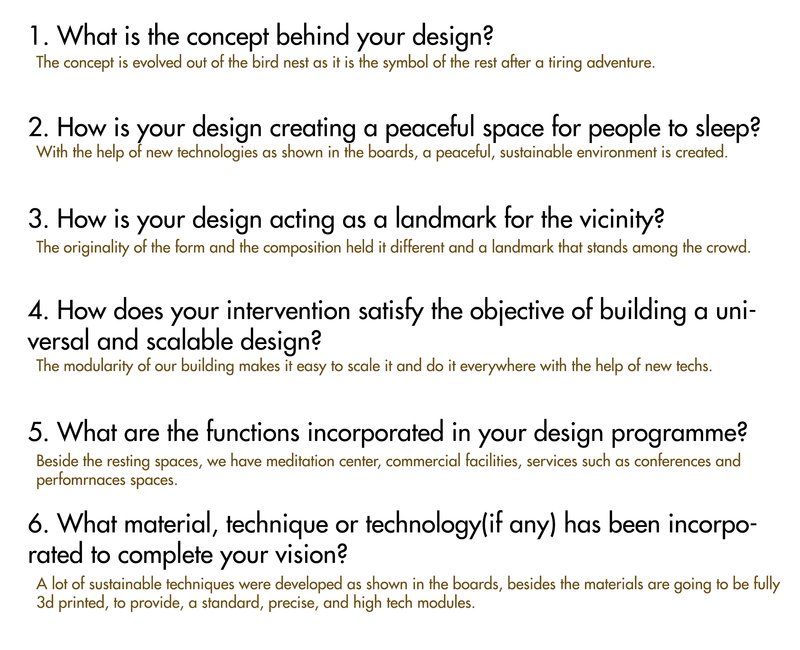 1. What is the concept behind your design?
The concept is evolved out of the bird nest as it is the symbol of the rest after a tiring adventure.

2. How is your design creating a peaceful space for people to sleep?
With the help of new technologies as shown in the boards, a peaceful, sustainable environment is created.

3. How is your design acting as a landmark for the vicinity?
The originality of the form and the composition held it different and a landmark that stands among the crowd.

4. How does your intervention satisfy the objective of building a universal and scalable design?
The modularity of our building makes it easy to scale it and do it everywhere with the help of new techs.

5. What are the functions incorporated in your design programme?
Beside the resting spaces, we have meditation center, commercial facilities, services such as conferences and perfomrnaces spaces.

6. What material, technique or technology(if any) has been incorporated to complete your vision?
A lot of sustainable techniques were developed as shown in the boards, besides the materials are going to be fully 3d printed, to provide, a standard, precise, and high tech modules.